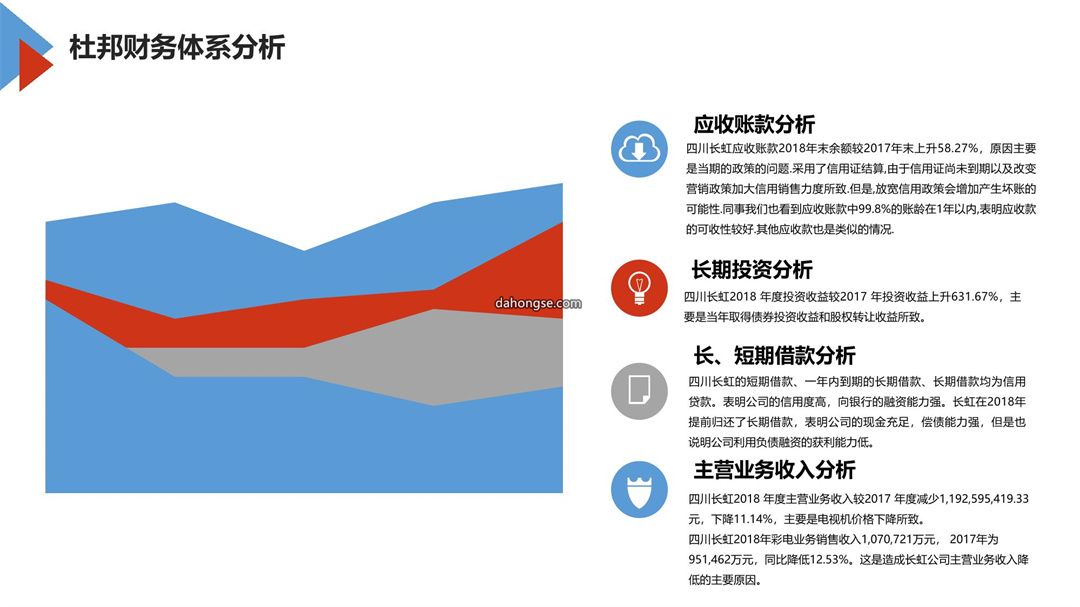 杜邦财务体系分析

dahongse.com

应收账款分析

四川长虹应收账款2018年末余额较2017年末上升58.27%，原因主要是当期的政策的问题.采用了信用证结算,由于信用证尚未到期以及改变营销政策加大信用销售力度所致.但是,放宽信用政策会增加产生坏账的可能性.同事我们也看到应收账款中99.8%的账龄在1年以内,表明应收款的可收性较好.其他应收款也是类似的情况.

长期投资分析

四川长虹2018 年度投资收益较2017 年投资收益上升631.67%，主要是当年取得债券投资收益和股权转让收益所致。

长、短期借款分析

四川长虹的短期借款、一年内到期的长期借款、长期借款均为信用贷款。表明公司的信用度高，向银行的融资能力强。长虹在2018年提前归还了长期借款，表明公司的现金充足，偿债能力强，但是也说明公司利用负债融资的获利能力低。

主营业务收入分析

四川长虹2018 年度主营业务收入较2017 年度减少1,192,595,419.33元，下降11.14%，主要是电视机价格下降所致。
四川长虹2018年彩电业务销售收入1,070,721万元， 2017年为951,462万元，同比降低12.53%。这是造成长虹公司主营业务收入降低的主要原因。